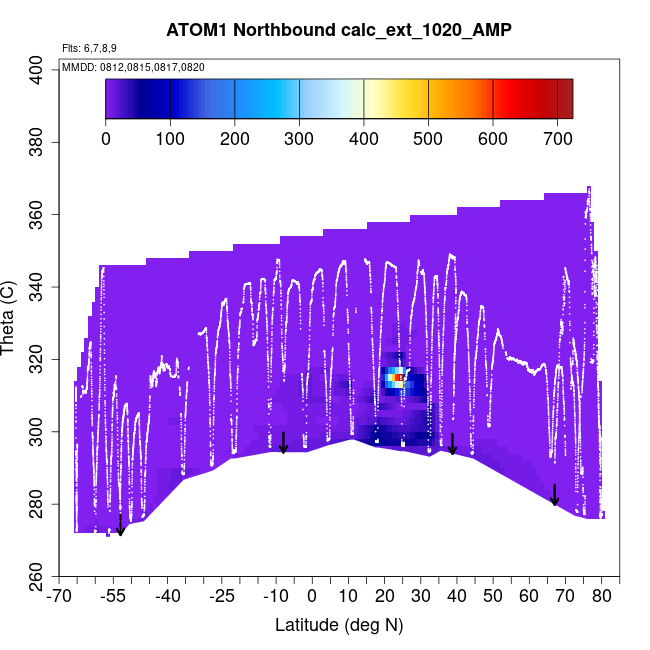 ATOM1 Northbound calc_ext_1020_AMP

Flts: 6,7,8,9

MMDD: 0812,0815,0817,0820

0
100
200
300
400
500
600
700

Theta (C)

400
380
360
340
320
300
280
260

-70
-55
-40
-25
-10
0
10
20
30
40
50
60
70
80

Latitude (deg N)